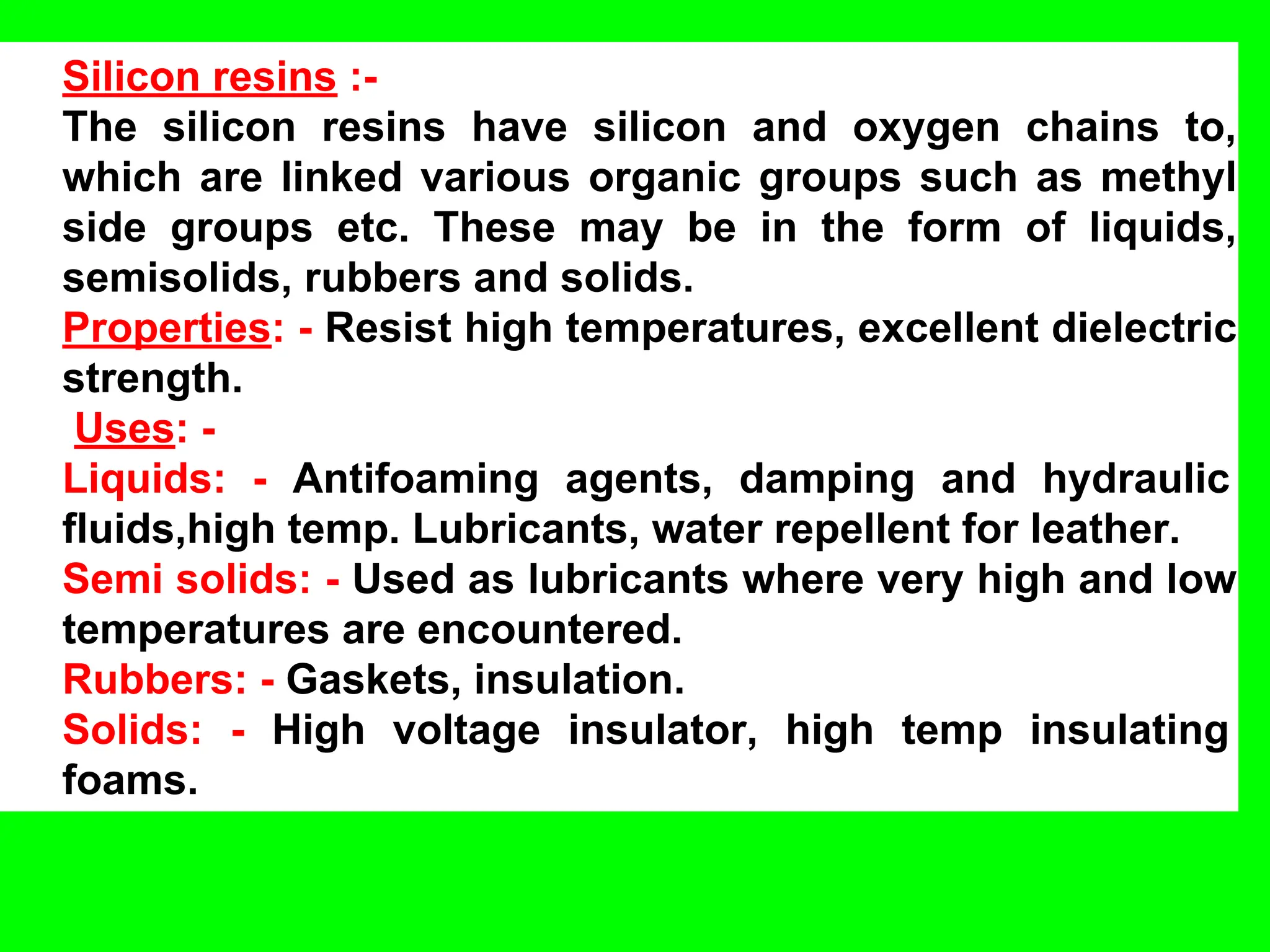 Silicon resins :-

The silicon resins have silicon and oxygen chains to, which are linked various organic groups such as methyl side groups etc. These may be in the form of liquids, semisolids, rubbers and solids.

Properties: - Resist high temperatures, excellent dielectric strength.

Uses: -

Liquids: - Antifoaming agents, damping and hydraulic fluids,high temp. Lubricants, water repellent for leather.

Semi solids: - Used as lubricants where very high and low temperatures are encountered.

Rubbers: - Gaskets, insulation.

Solids: - High voltage insulator, high temp insulating foams.